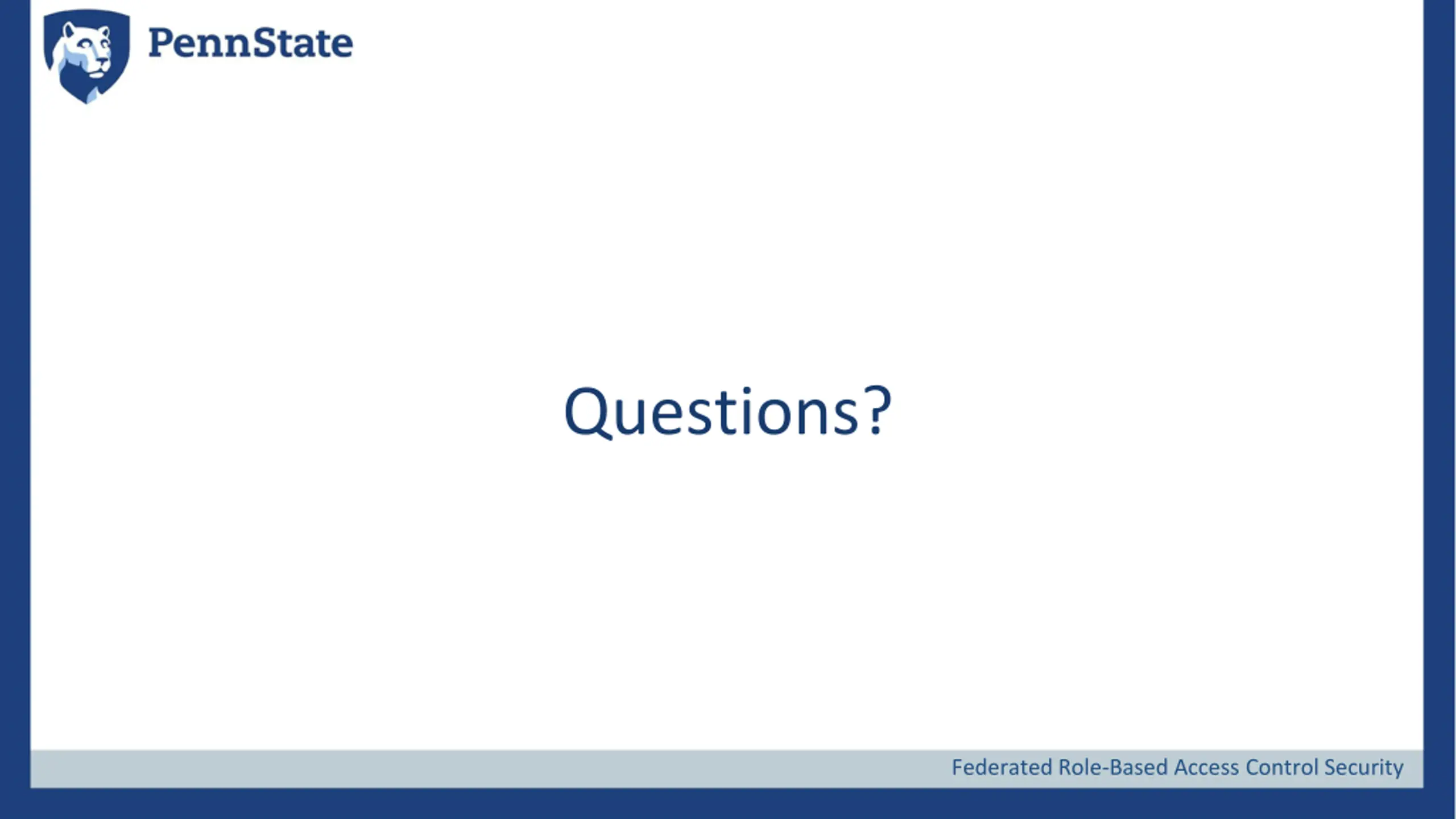 PennState

Questions?

Federated Role-Based Access Control Security